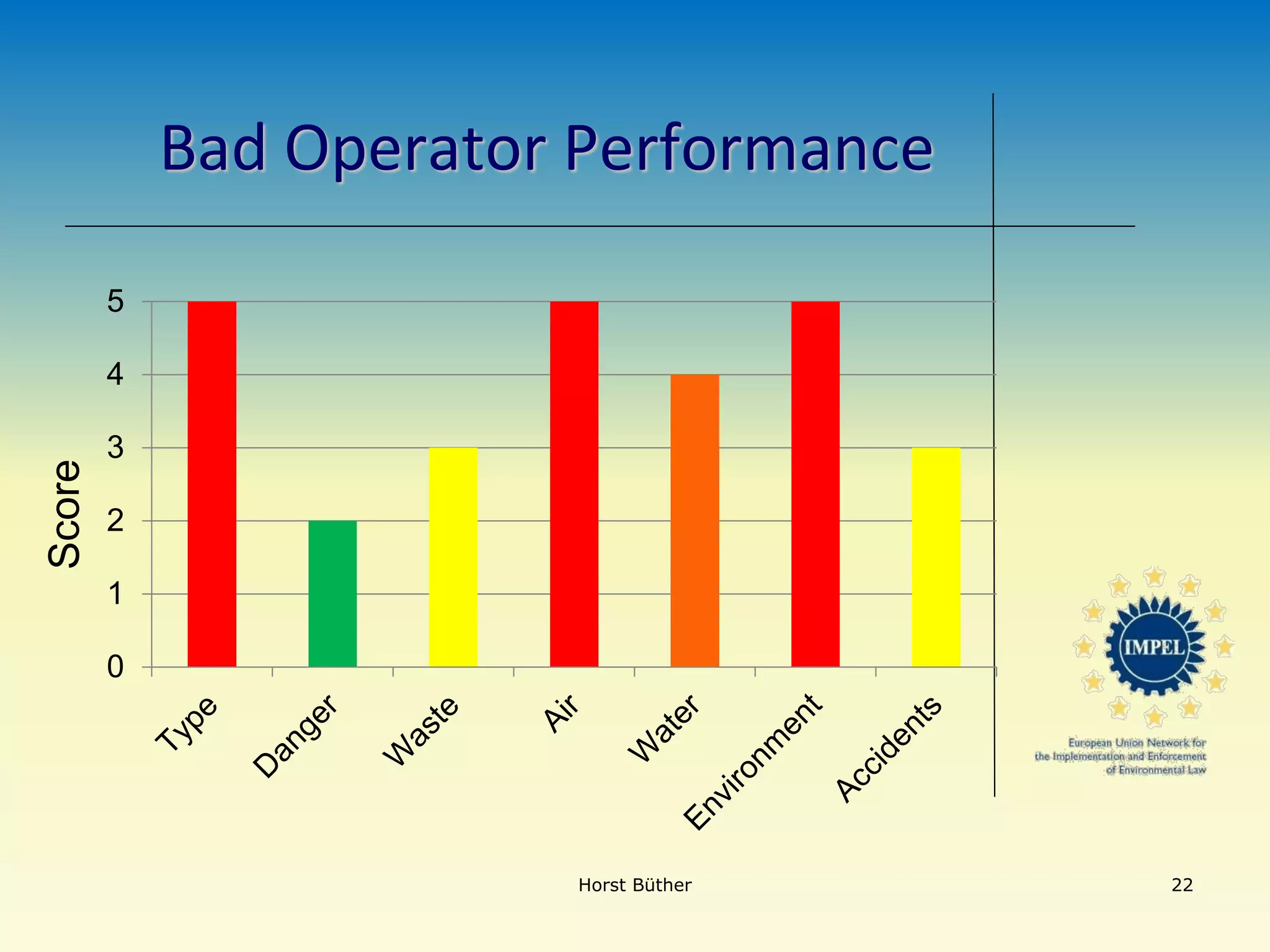 Bad Operator Performance

Score

5
4
3
2
1
0

Type
Danger
Waste
Air
Water
Environment
Accidents

IMPEL

European Union Network for the Implementation and Enforcement of Environmental Law

Horst Büther

22